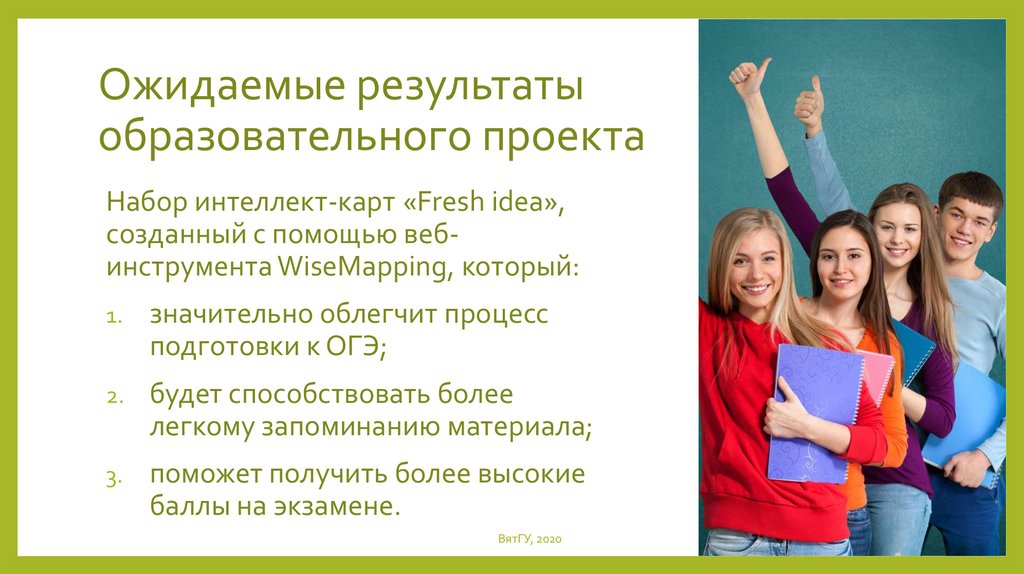 Ожидаемые результаты образовательного проекта

Набор интеллект-карт «Fresh idea», созданный с помощью веб-инструмента WiseMapping, который:

1. значительно облегчит процесс подготовки к ОГЭ;
2. будет способствовать более легкому запоминанию материала;
3. поможет получить более высокие баллы на экзамене.

ВятГУ, 2020